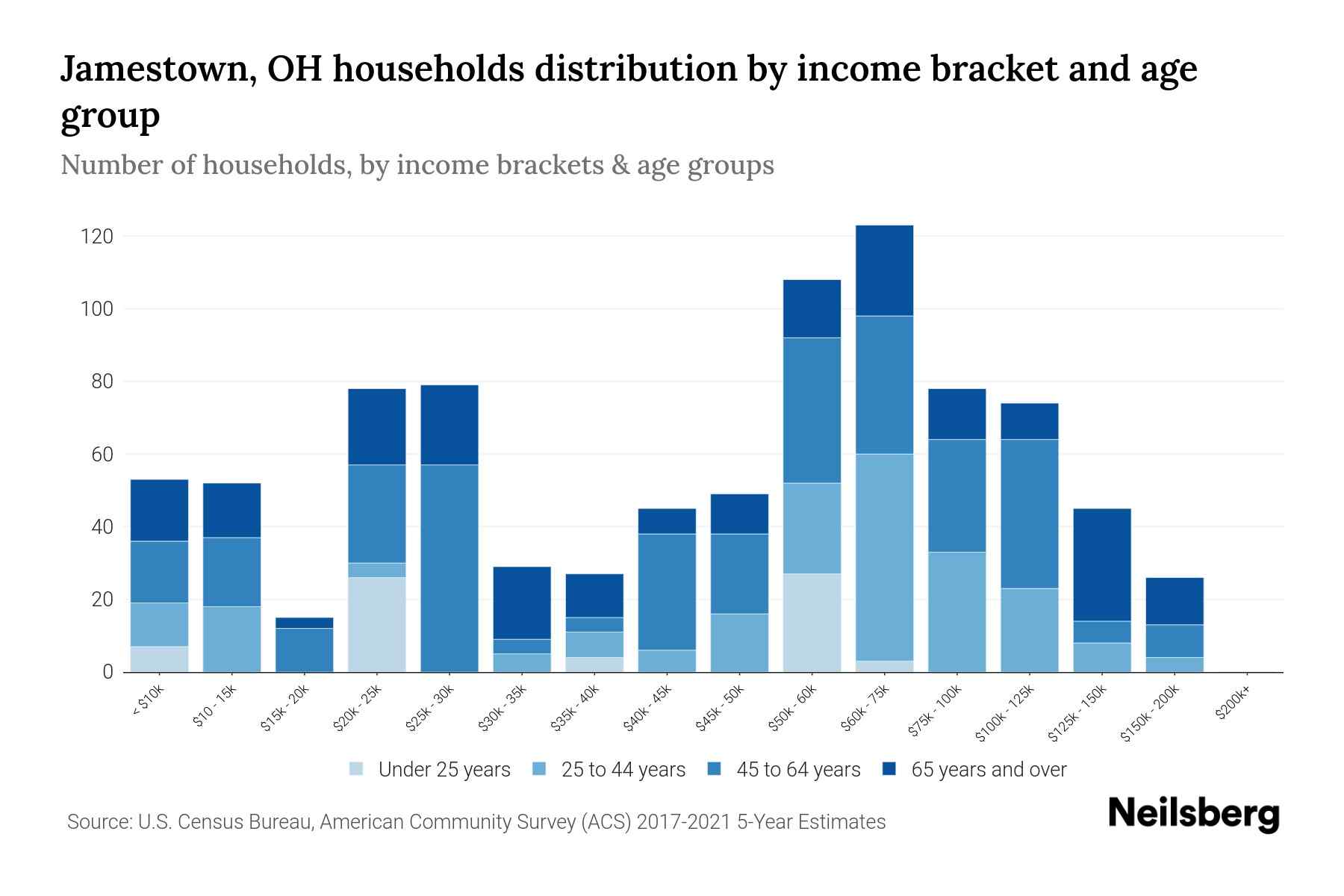 Jamestown, OH households distribution by income bracket and age group

Number of households, by income brackets & age groups

120
100
80
60
40
20
0

< $10k
$10 - 15k
$15k - 20k
$20k - 25k
$25k - 30k
$30k - 35k
$35k - 40k
$40k - 45k
$45k - 50k
$50k - 60k
$60k - 75k
$75k - 100k
$100k - 125k
$125k - 150k
$150k - 200k
$200k+

Under 25 years
25 to 44 years
45 to 64 years
65 years and over

Source: U.S. Census Bureau, American Community Survey (ACS) 2017-2021 5-Year Estimates

Neilsberg